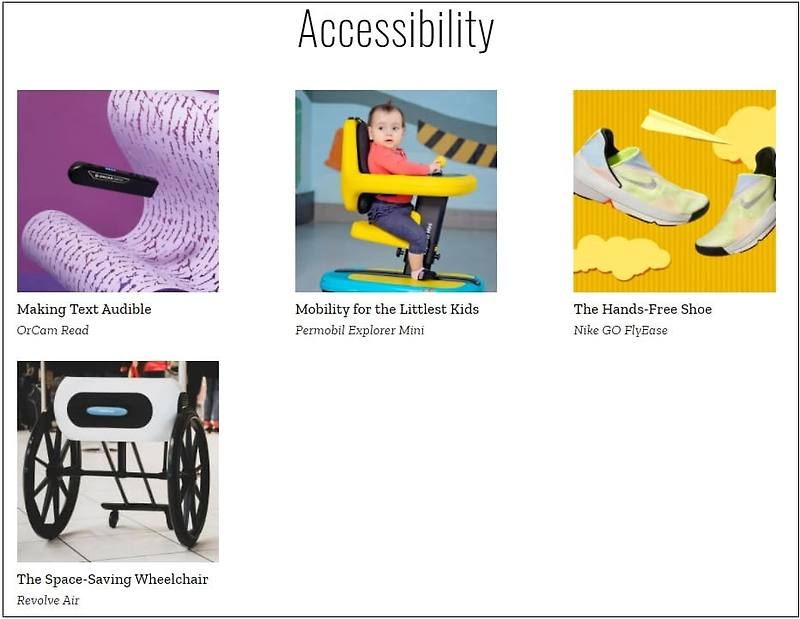 Accessibility

Making Text Audible
OrCam Read

Mobility for the Littlest Kids
Permobil Explorer Mini

The Hands-Free Shoe
Nike GO FlyEase

The Space-Saving Wheelchair
Revolve Air